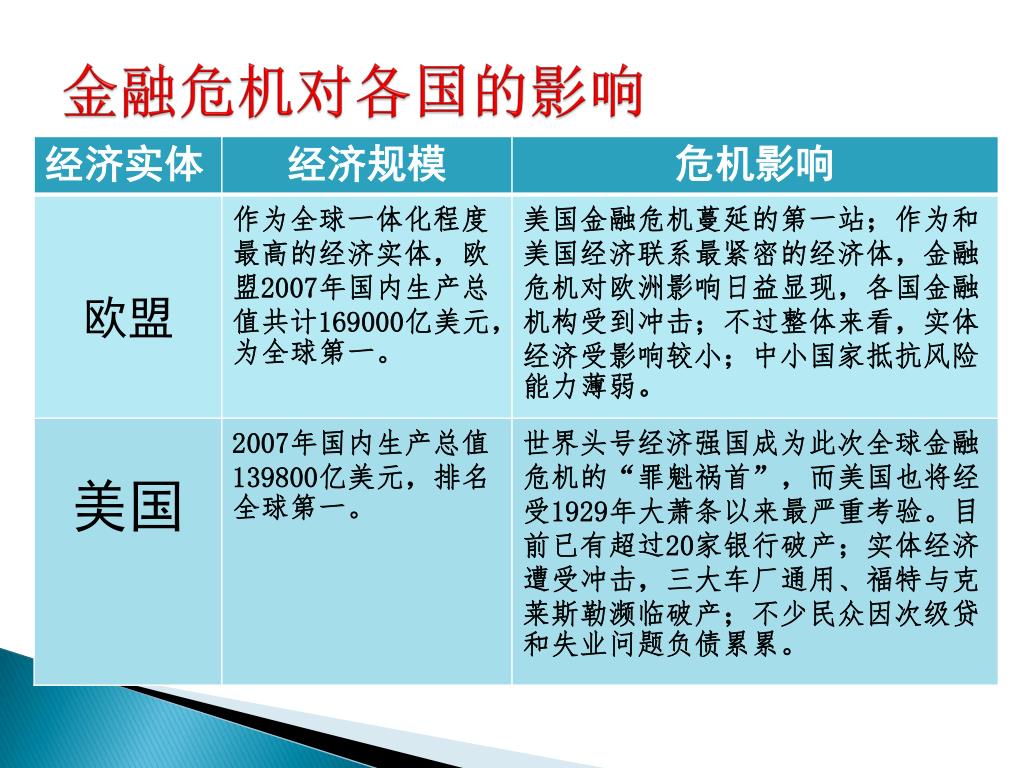 金融危机对各国的影响

| 经济实体 | 经济规模 | 危机影响 |
|---|---|---|
| 欧盟 | 作为全球一体化程度最高的经济实体，欧盟2007年国内生产总值共计169000亿美元，为全球第一。 | 美国金融危机蔓延的第一站；作为和美国经济联系最紧密的经济体，金融危机对欧洲影响日益显现，各国金融机构受到冲击；不过整体来看，实体经济受影响较小；中小国家抵抗风险能力薄弱。 |
| 美国 | 2007年国内生产总值139800亿美元，排名全球第一。 | 世界头号经济强国成为此次全球金融危机的“罪魁祸首”，而美国也将经受1929年大萧条以来最严重考验。目前已有超过20家银行破产；实体经济遭受冲击，三大车厂通用、福特与克莱斯勒濒临破产；不少民众因次级贷和失业问题负债累累。 |